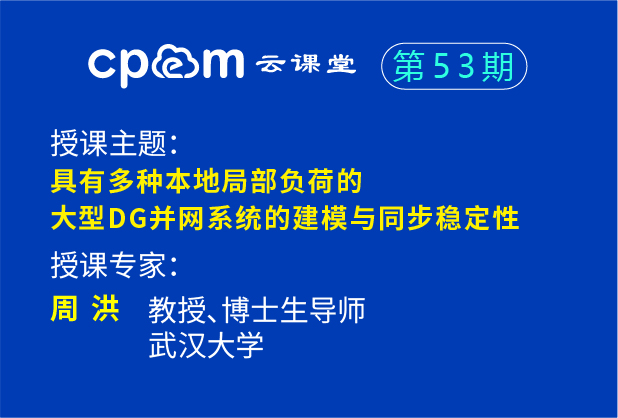 cpem 云课堂 第53期

授课主题：
具有多种本地局部负荷的
大型DG并网系统的建模与同步稳定性

授课专家：
周 洪 教授、博士生导师
武汉大学